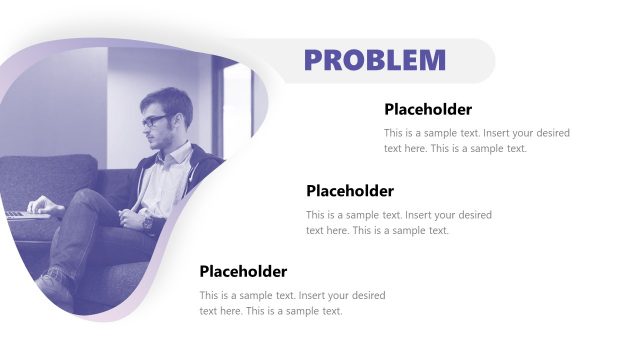 PROBLEM

Placeholder

This is a sample text. Insert your desired text here. This is a sample text.

Placeholder

This is a sample text. Insert your desired text here. This is a sample text.

Placeholder

This is a sample text. Insert your desired text here. This is a sample text.